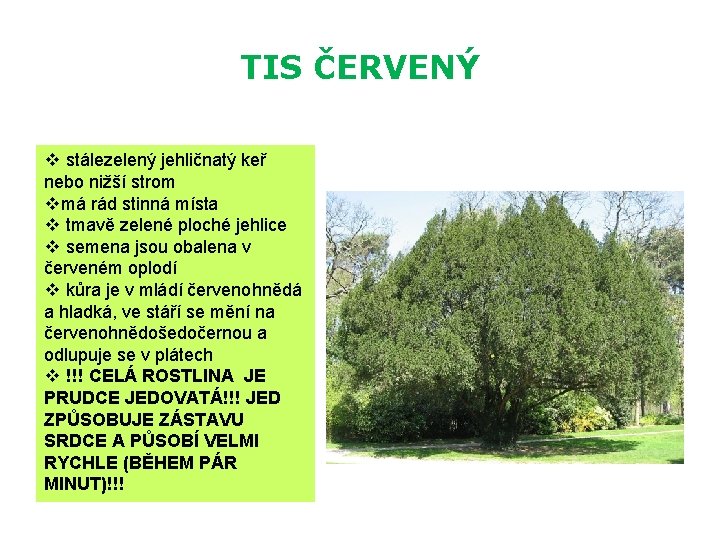 TIS ČERVENÝ

❖ stálezelený jehličnatý keř nebo nižší strom
❖má rád stinná místa
❖ tmavě zelené ploché jehlice
❖ semena jsou obalena v červeném oplodí
❖ kůra je v mládí červenohnědá a hladká, ve stáří se mění na červenohnědošedočernou a odlupuje se v plátech
❖ !!! CELÁ ROSTLINA JE PRUDCE JEDOVATÁ!!! JED ZPŮSOBUJE ZÁSTAVU SRDCE A PŮSOBÍ VELMI RYCHLE (BĚHEM PÁR MINUT)!!!